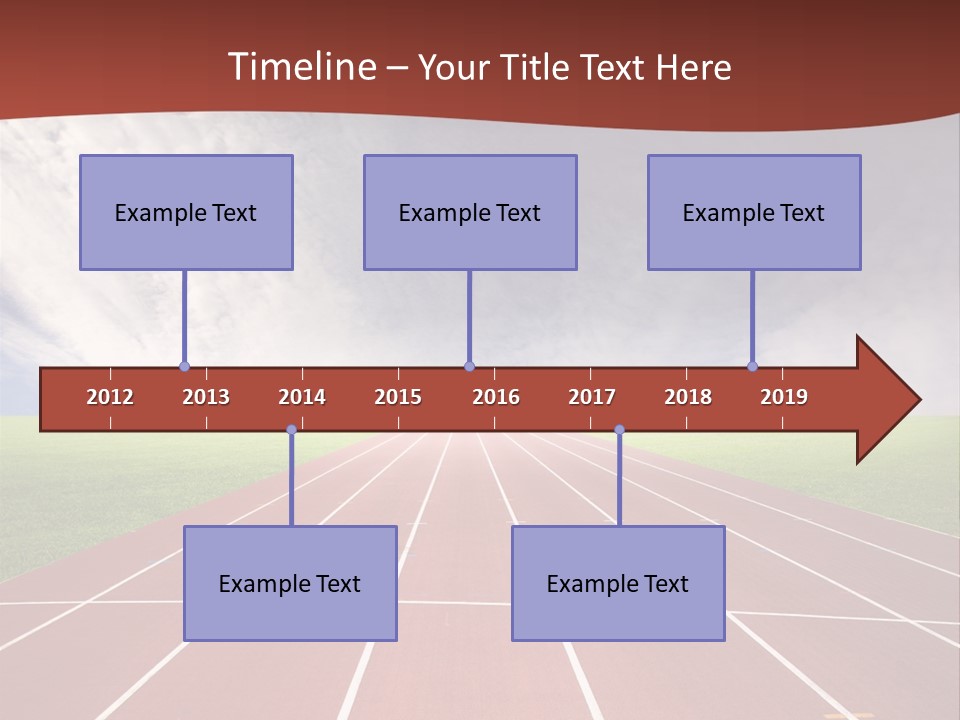 Timeline – Your Title Text Here

Example Text

Example Text

Example Text

2012 2013 2014 2015 2016 2017 2018 2019

Example Text

Example Text